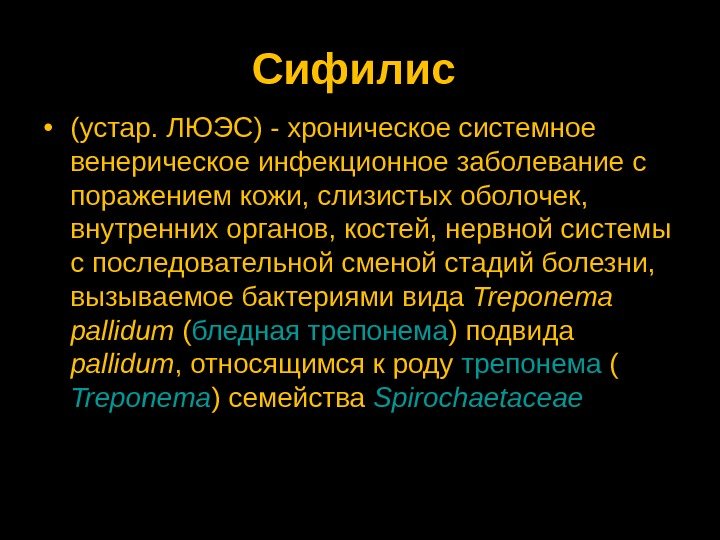 Сифилис

• (устар. ЛЮЭС) - хроническое системное венерическое инфекционное заболевание с поражением кожи, слизистых оболочек, внутренних органов, костей, нервной системы с последовательной сменой стадий болезни, вызываемое бактериями вида Treponema pallidum (бледная трепонема) подвида pallidum, относящимся к роду трепонема ( Treponema) семейства Spirochaetaceae